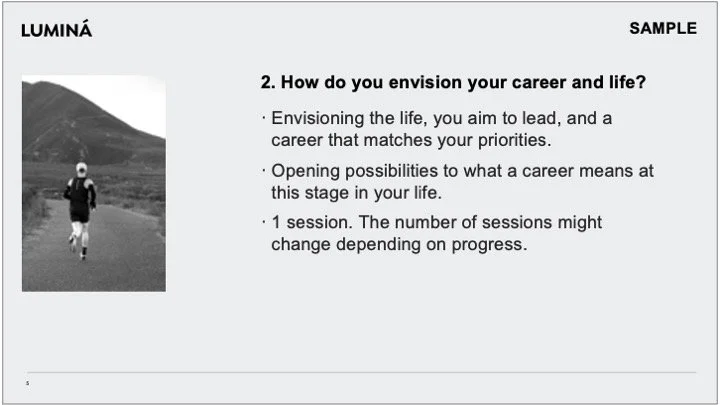 LUMINÁ

SAMPLE

2. How do you envision your career and life?

· Envisioning the life, you aim to lead, and a career that matches your priorities.

· Opening possibilities to what a career means at this stage in your life.

· 1 session. The number of sessions might change depending on progress.

5